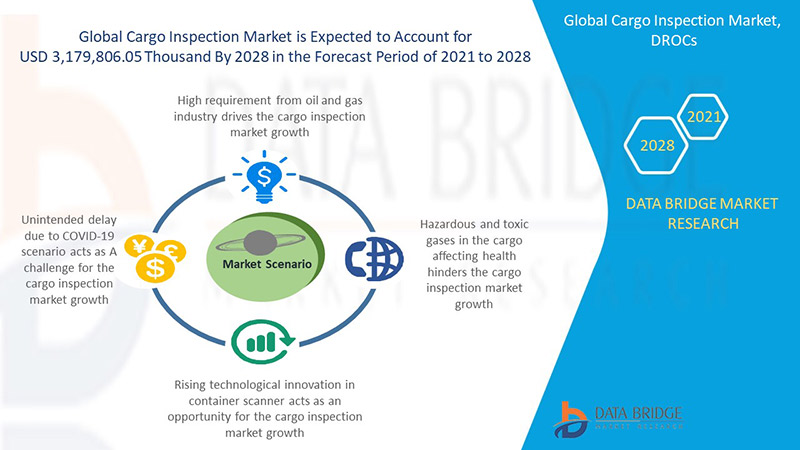 Global Cargo Inspection Market is Expected to Account for USD 3,179,806.05 Thousand By 2028 in the Forecast Period of 2021 to 2028

High requirement from oil and gas industry drives the cargo inspection market growth

Unintended delay due to COVID-19 scenario acts as A challenge for the cargo inspection market growth

Market Scenario

Hazardous and toxic gases in the cargo affecting health hinders the cargo inspection market growth

Rising technological innovation in container scanner acts as an opportunity for the cargo inspection market growth

Global Cargo Inspection Market, DROCs

2021

2028

DATA BRIDGE MARKET RESEARCH

DATA BRIDGE
MARKET RESEARCH